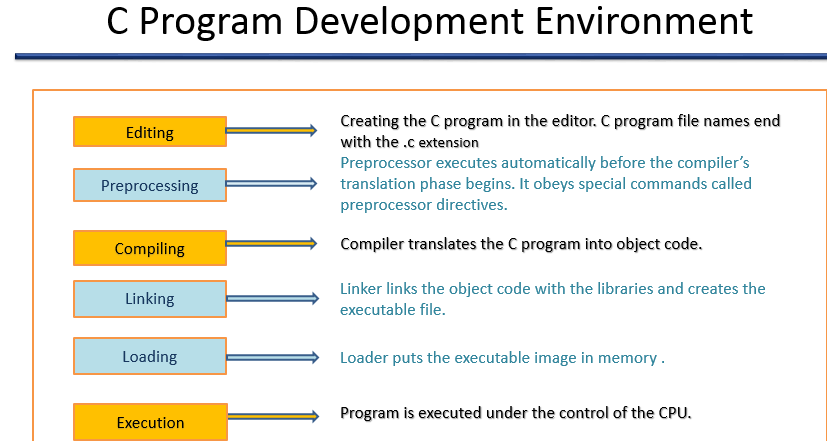 C Program Development Environment

Editing

Creating the C program in the editor. C program file names end with the .c extension

Preprocessing

Preprocessor executes automatically before the compiler's translation phase begins. It obeys special commands called preprocessor directives.

Compiling

Compiler translates the C program into object code.

Linking

Linker links the object code with the libraries and creates the executable file.

Loading

Loader puts the executable image in memory .

Execution

Program is executed under the control of the CPU.